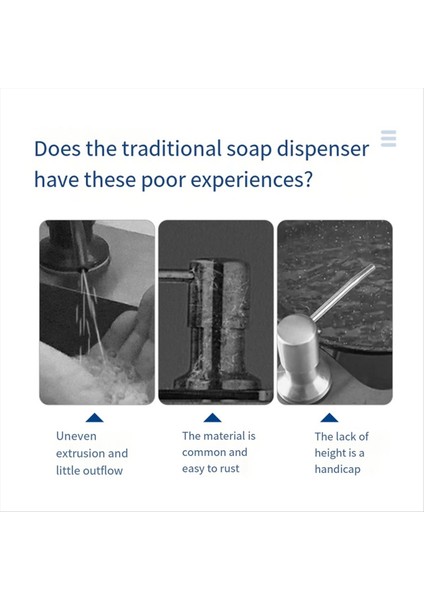 Does the traditional soap dispenser have these poor experiences?

Uneven extrusion and little outflow

The material is common and easy to rust

The lack of height is a handicap